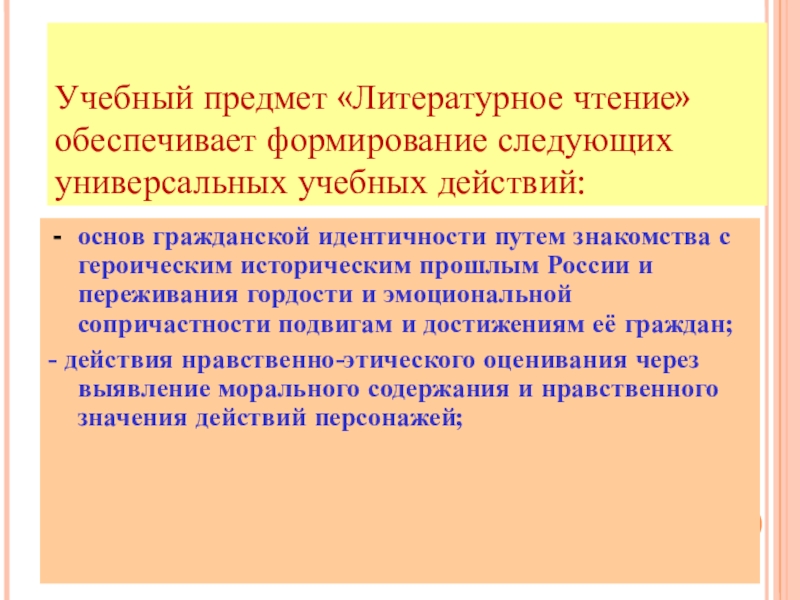 Учебный предмет «Литературное чтение» обеспечивает формирование следующих универсальных учебных действий:

- основ гражданской идентичности путем знакомства с героическим историческим прошлым России и переживания гордости и эмоциональной сопричастности подвигам и достижениям её граждан;

- действия нравственно-этического оценивания через выявление морального содержания и нравственного значения действий персонажей;